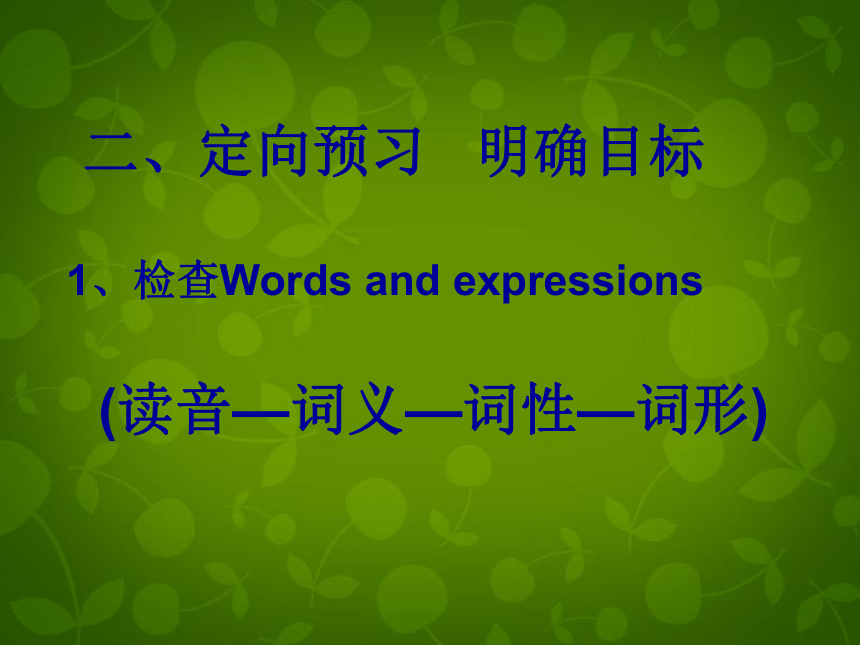 二、定向预习　明确目标

1、检查Words and expressions

(读音—词义—词性—词形)